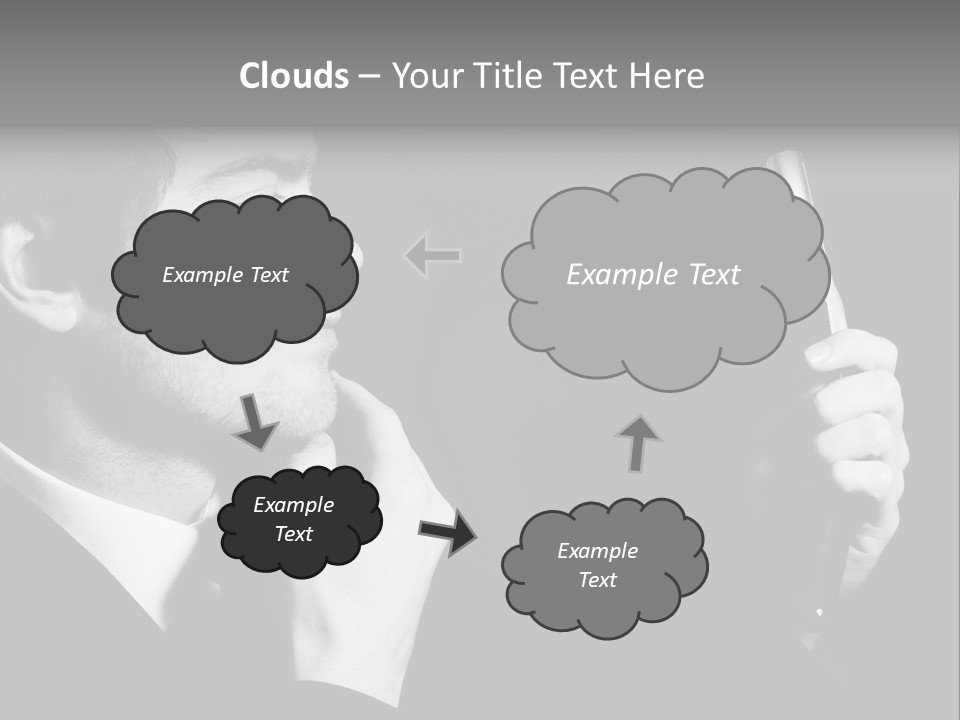 Clouds – Your Title Text Here

Example Text

Example Text

Example Text

Example Text